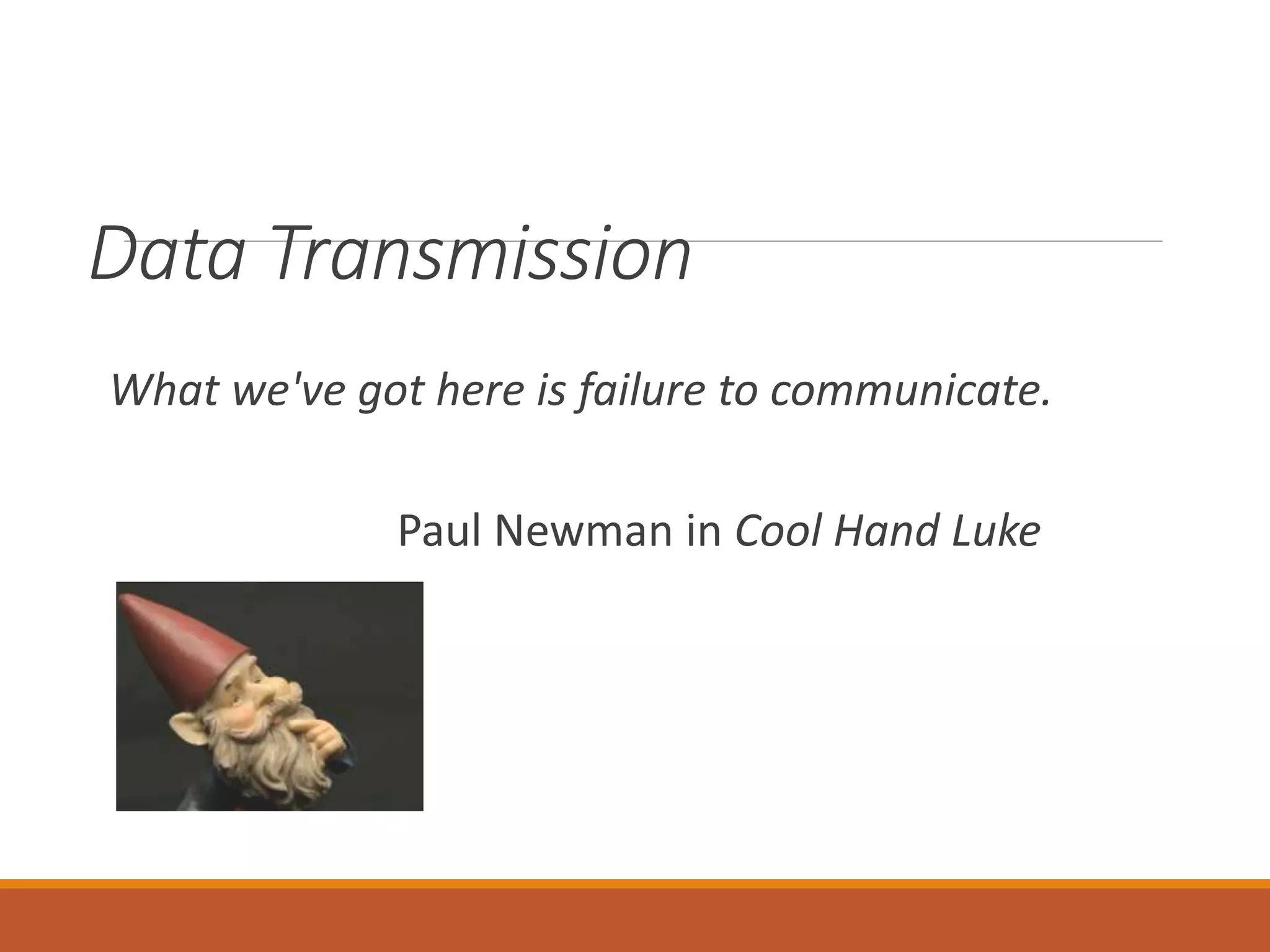 Data Transmission

What we've got here is failure to communicate.

Paul Newman in Cool Hand Luke